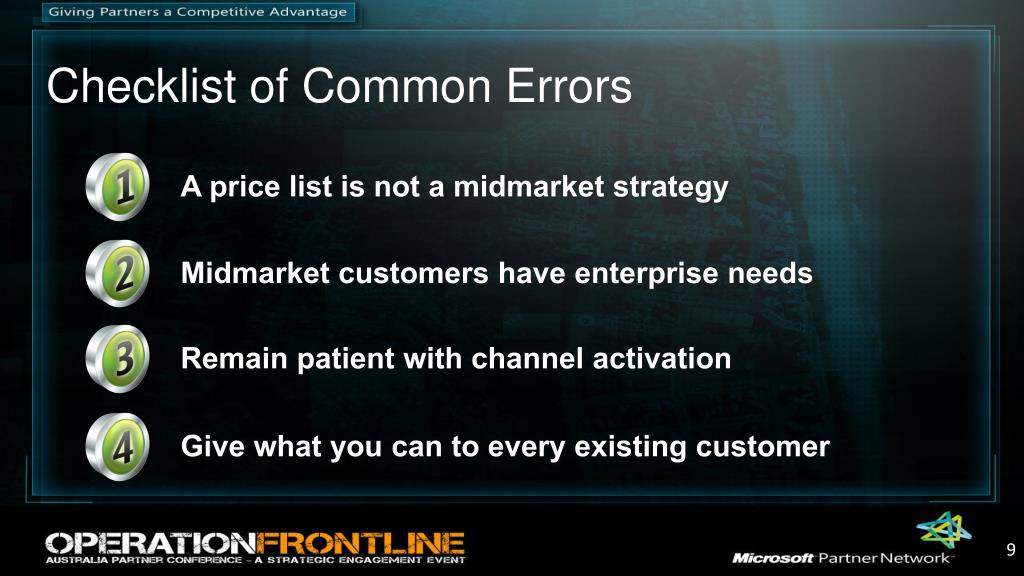 Giving Partners a Competitive Advantage

Checklist of Common Errors

1 A price list is not a midmarket strategy

2 Midmarket customers have enterprise needs

3 Remain patient with channel activation

4 Give what you can to every existing customer

OPERATIONFRONTLINE
AUSTRALIA PARTNER CONFERENCE – A STRATEGIC ENGAGEMENT EVENT

Microsoft Partner Network

9